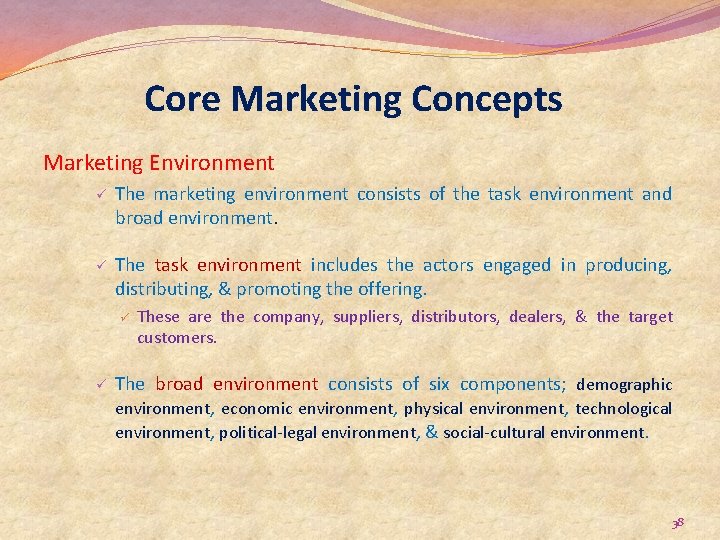 Core Marketing Concepts

Marketing Environment

✓ The marketing environment consists of the task environment and broad environment.

✓ The task environment includes the actors engaged in producing, distributing, & promoting the offering.

✓ These are the company, suppliers, distributors, dealers, & the target customers.

✓ The broad environment consists of six components; demographic environment, economic environment, physical environment, technological environment, political-legal environment, & social-cultural environment.

38